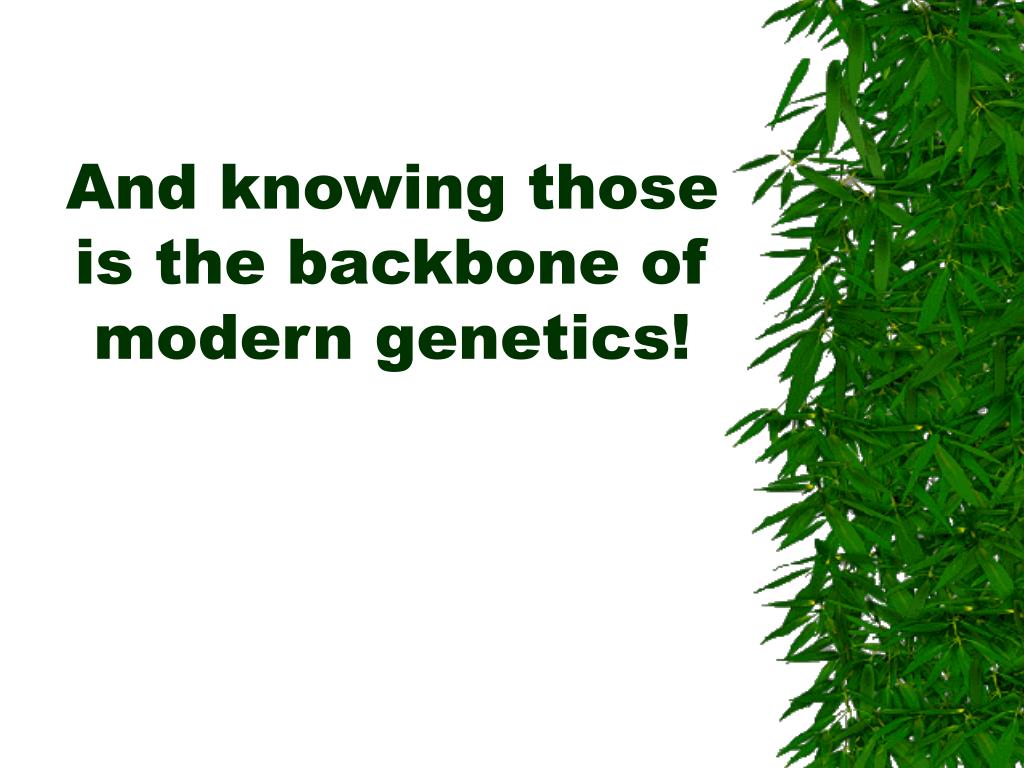 And knowing those is the backbone of modern genetics!